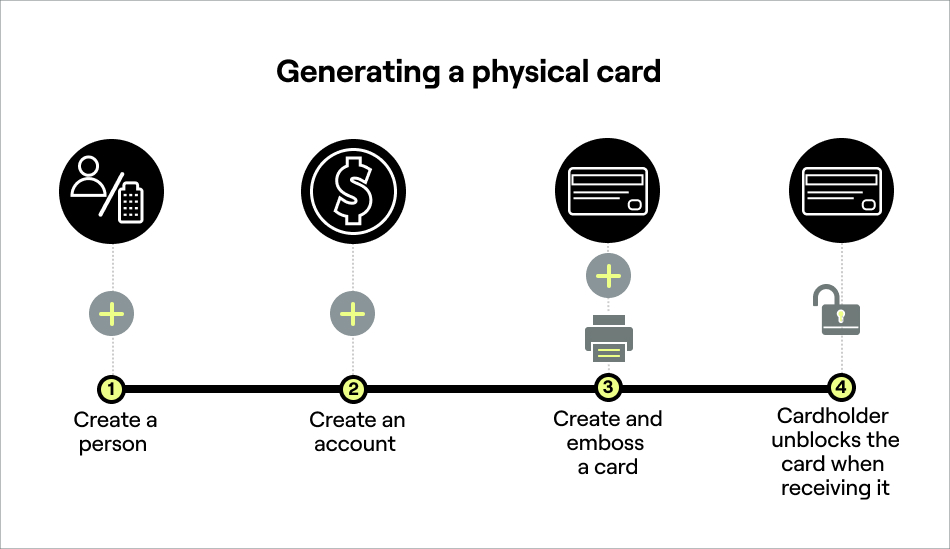 Generating a physical card

1
Create a person

2
Create an account

3
Create and emboss a card

4
Cardholder unblocks the card when receiving it